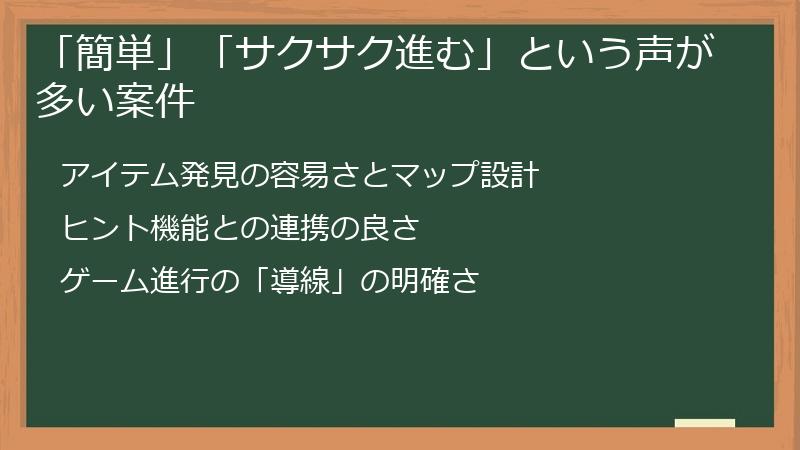 「簡単」「サクサク進む」という声が多い案件

アイテム発見の容易さとマップ設計

ヒント機能との連携の良さ

ゲーム進行の「導線」の明確さ